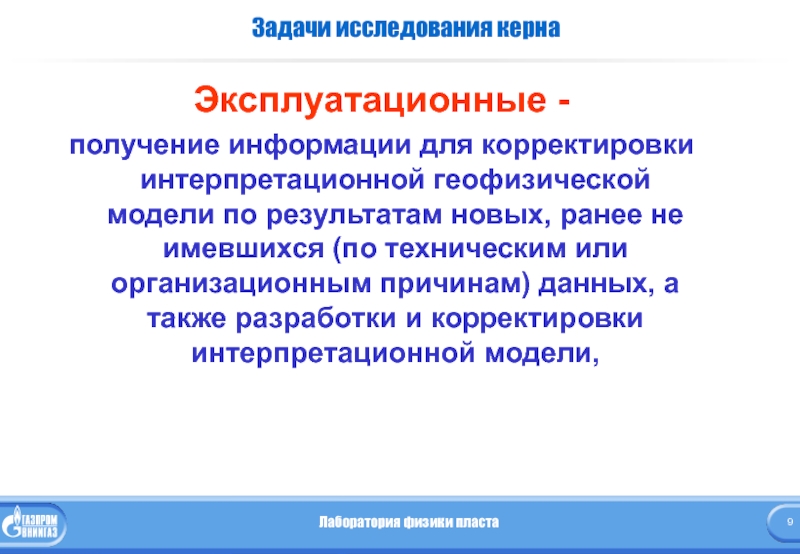 Задачи исследования керна

Эксплуатационные -

получение информации для корректировки интерпретационной геофизической модели по результатам новых, ранее не имевшихся (по техническим или организационным причинам) данных, а также разработки и корректировки интерпретационной модели,

ГАЗПРОМ ВНИИГАЗ

Лаборатория физики пласта

9